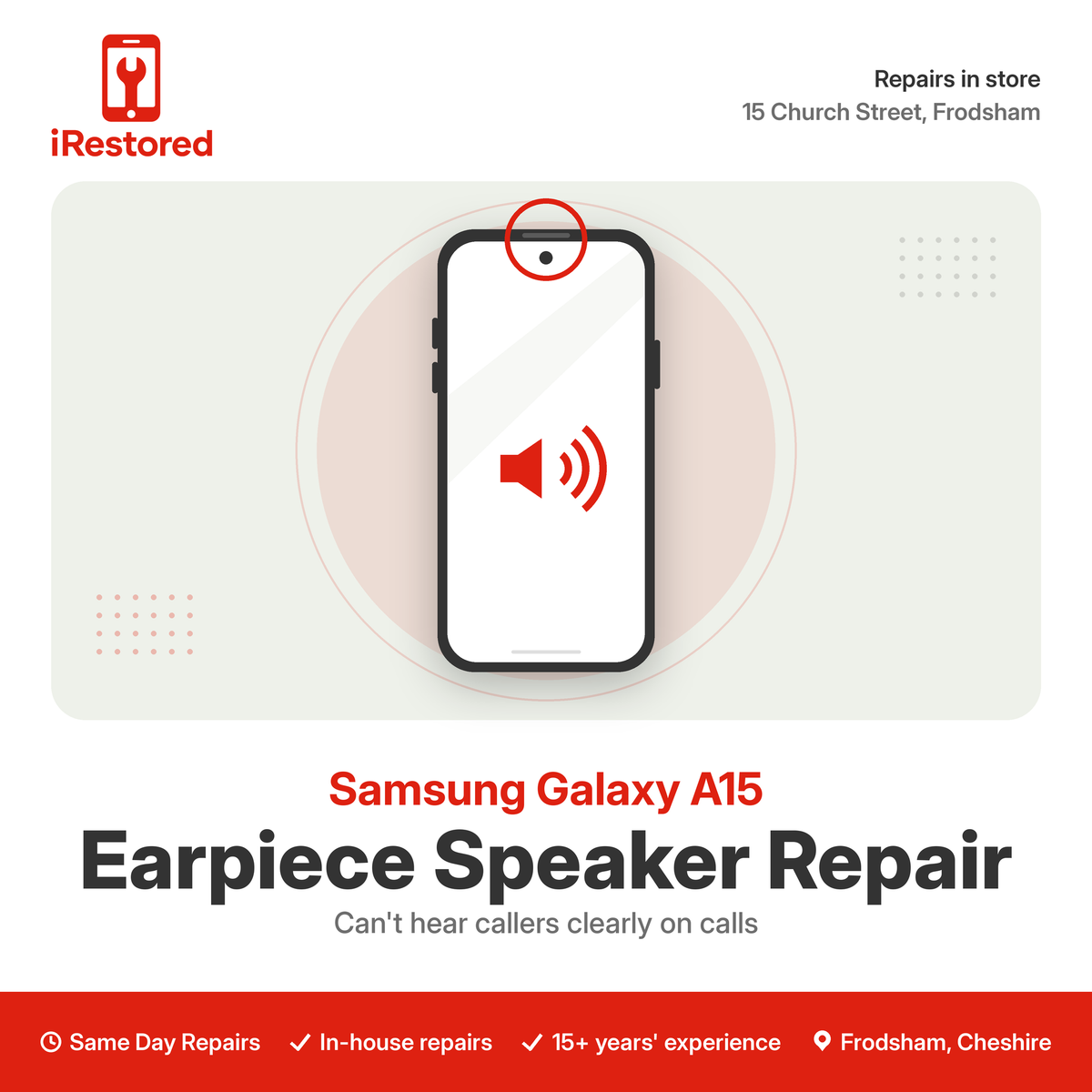 iRestored

Repairs in store
15 Church Street, Frodsham

Samsung Galaxy A15
Earpiece Speaker Repair
Can't hear callers clearly on calls

Same Day Repairs ✓ In-house repairs ✓ 15+ years' experience Frodsham, Cheshire